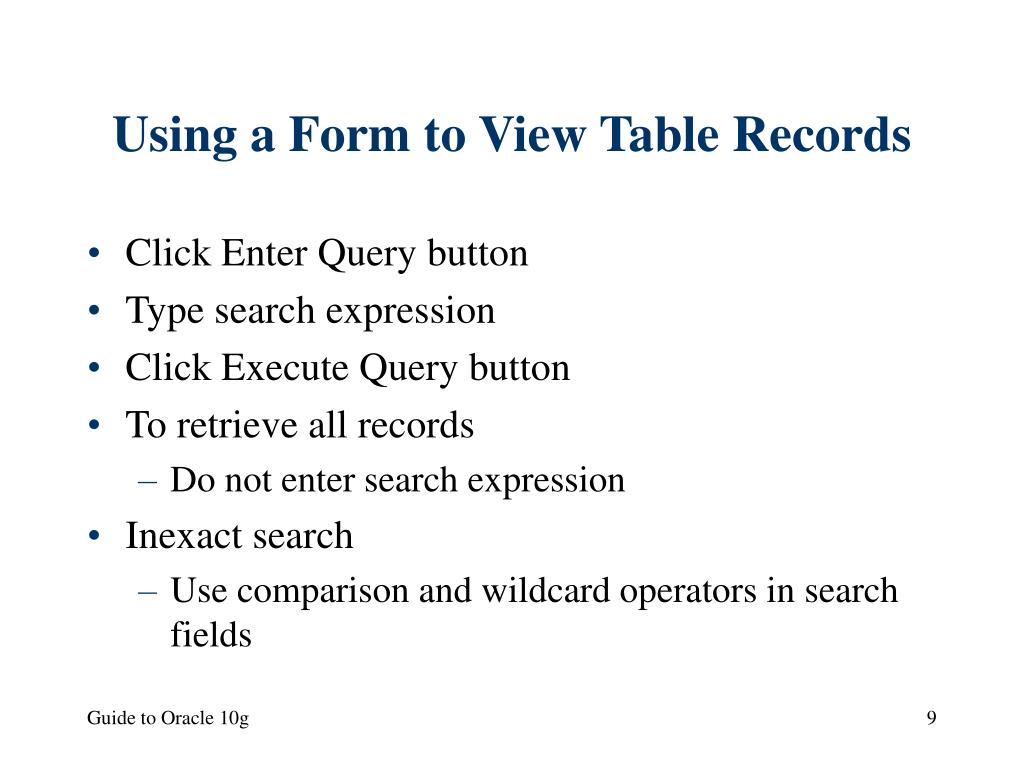 Using a Form to View Table Records

• Click Enter Query button
• Type search expression
• Click Execute Query button
• To retrieve all records
  – Do not enter search expression
• Inexact search
  – Use comparison and wildcard operators in search fields

Guide to Oracle 10g

9